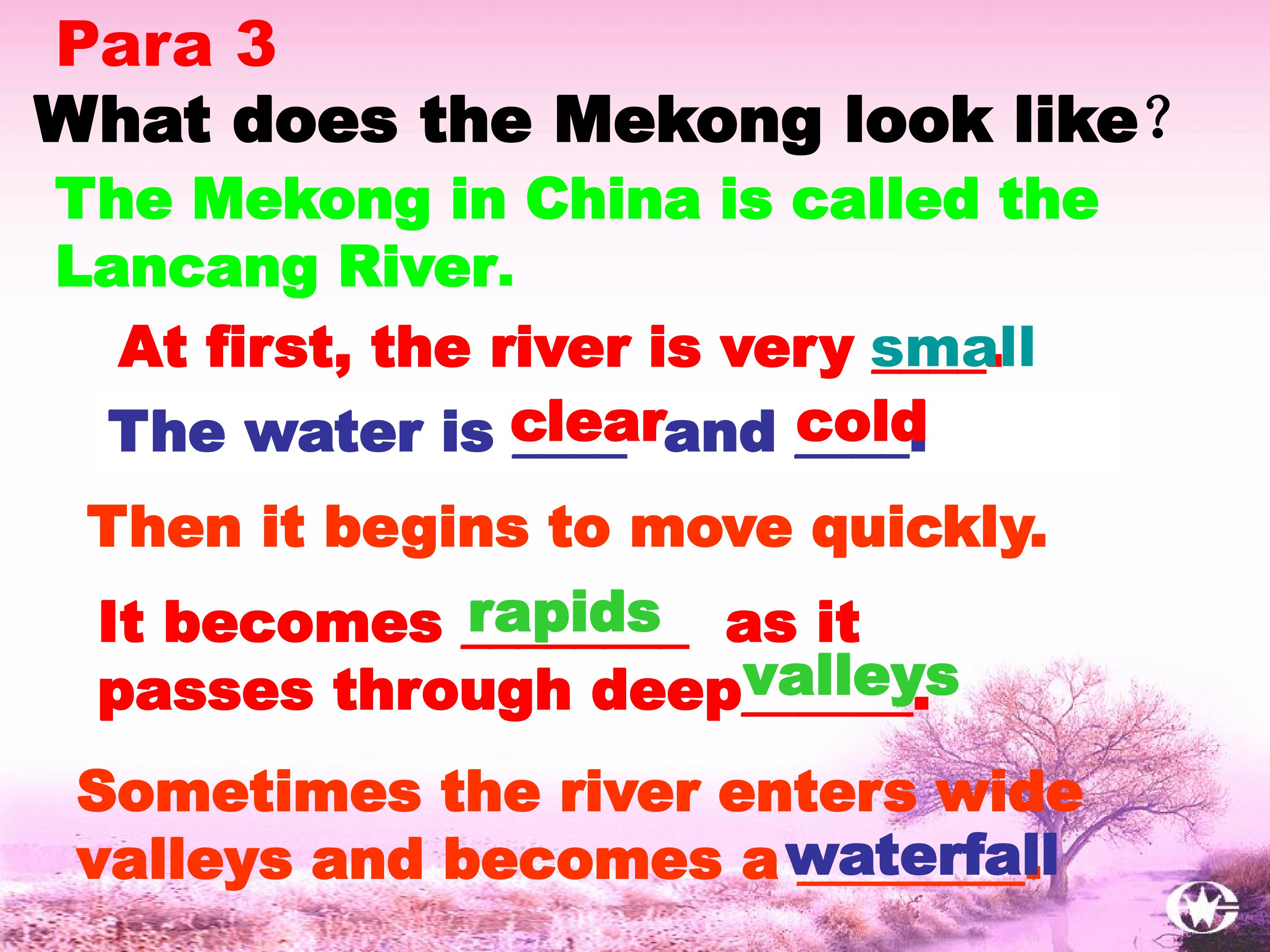 Para 3

What does the Mekong look like?

The Mekong in China is called the Lancang River.

At first, the river is very small.

The water is clear and cold.

Then it begins to move quickly.

It becomes rapids as it passes through deep valleys.

Sometimes the river enters wide valleys and becomes a waterfall.